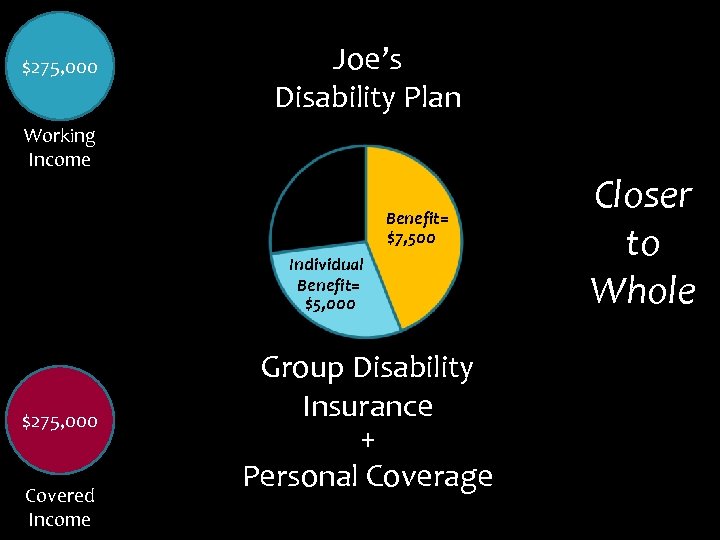 $275,000

Working Income

Joe's Disability Plan

Benefit= $7,500

Individual Benefit= $5,000

Closer to Whole

Group Disability Insurance + Personal Coverage

$275,000

Covered Income